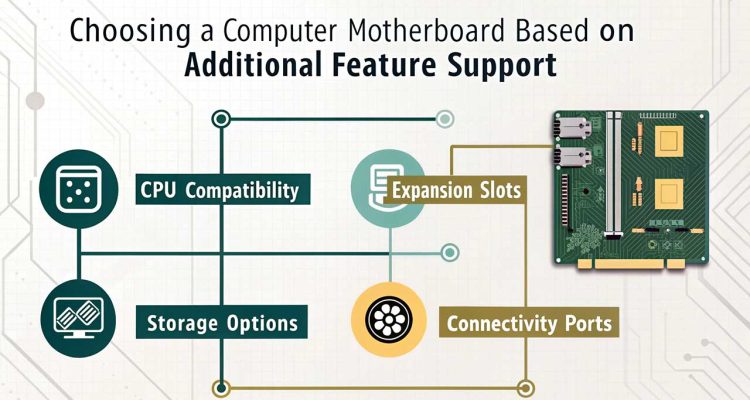 Choosing a Computer Motherboard Based on
Additional Feature Support

CPU Compatibility

Expansion Slots

Storage Options

Connectivity Ports